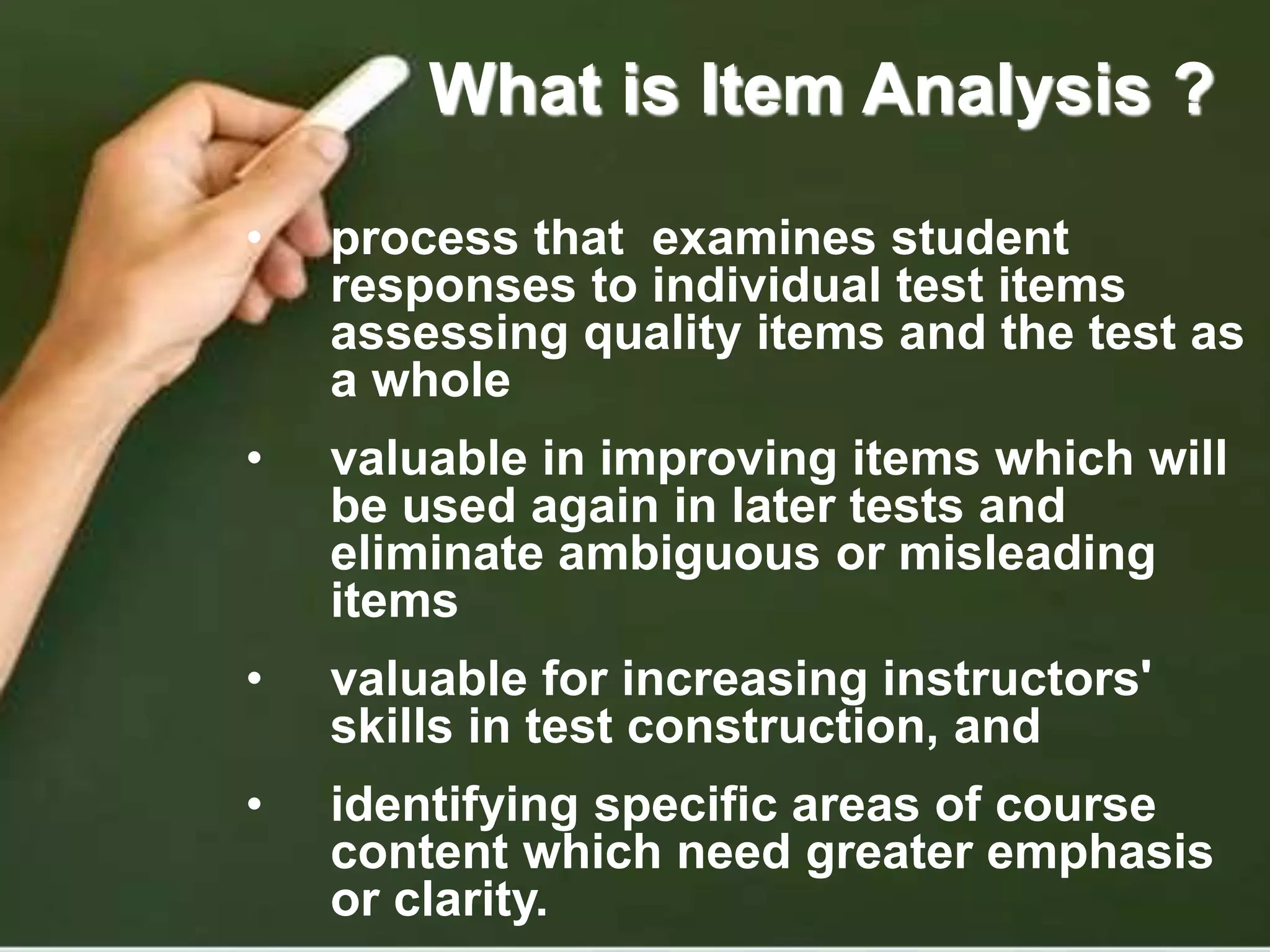 What is Item Analysis ?

• process that examines student responses to individual test items assessing quality items and the test as a whole

• valuable in improving items which will be used again in later tests and eliminate ambiguous or misleading items

• valuable for increasing instructors' skills in test construction, and

• identifying specific areas of course content which need greater emphasis or clarity.